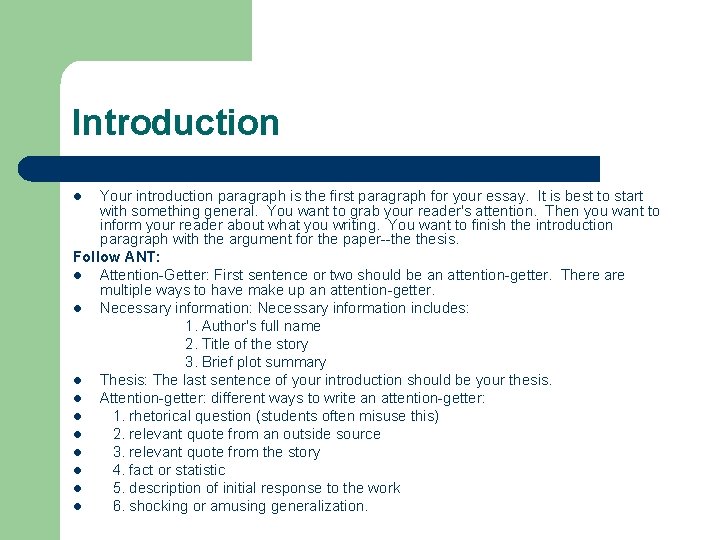 Introduction

- Your introduction paragraph is the first paragraph for your essay. It is best to start with something general. You want to grab your reader's attention. Then you want to inform your reader about what you writing. You want to finish the introduction paragraph with the argument for the paper--the thesis.

Follow ANT:

- Attention-Getter: First sentence or two should be an attention-getter. There are multiple ways to have make up an attention-getter.
- Necessary information: Necessary information includes:

1. Author's full name
2. Title of the story
3. Brief plot summary

- Thesis: The last sentence of your introduction should be your thesis.
- Attention-getter: different ways to write an attention-getter:
- 1. rhetorical question (students often misuse this)
- 2. relevant quote from an outside source
- 3. relevant quote from the story
- 4. fact or statistic
- 5. description of initial response to the work
- 6. shocking or amusing generalization.